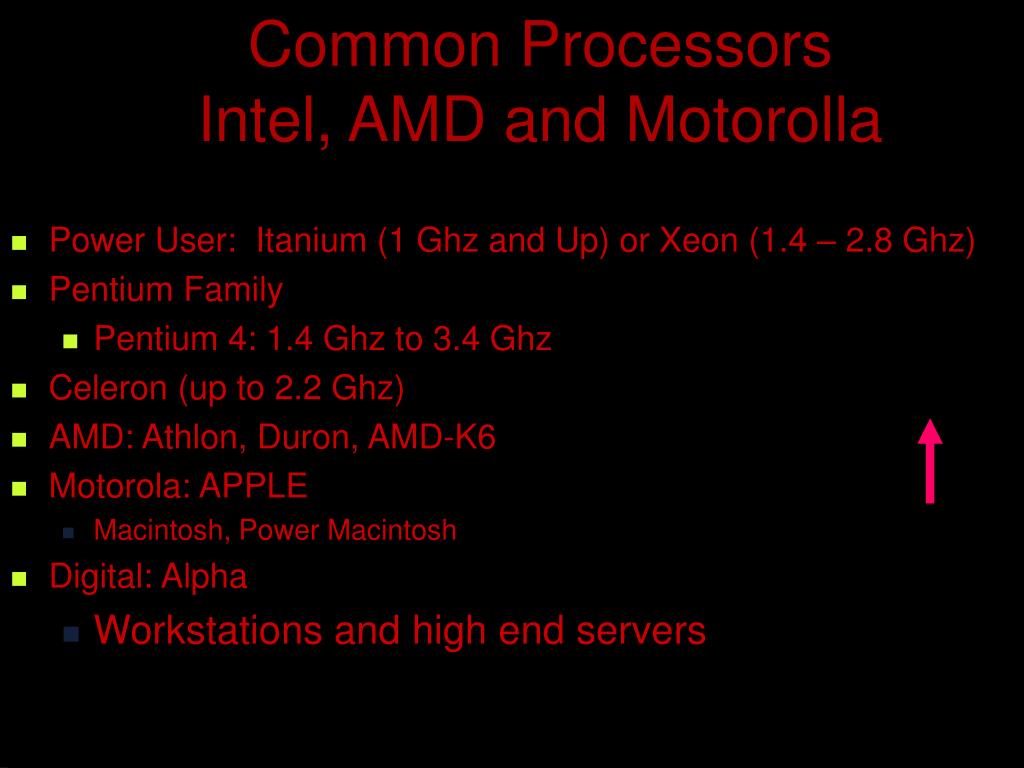 Common Processors
Intel, AMD and Motorolla

- Power User: Itanium (1 Ghz and Up) or Xeon (1.4 – 2.8 Ghz)
- Pentium Family
  - Pentium 4: 1.4 Ghz to 3.4 Ghz
- Celeron (up to 2.2 Ghz)
- AMD: Athlon, Duron, AMD-K6
- Motorola: APPLE
  - Macintosh, Power Macintosh
- Digital: Alpha
  - Workstations and high end servers